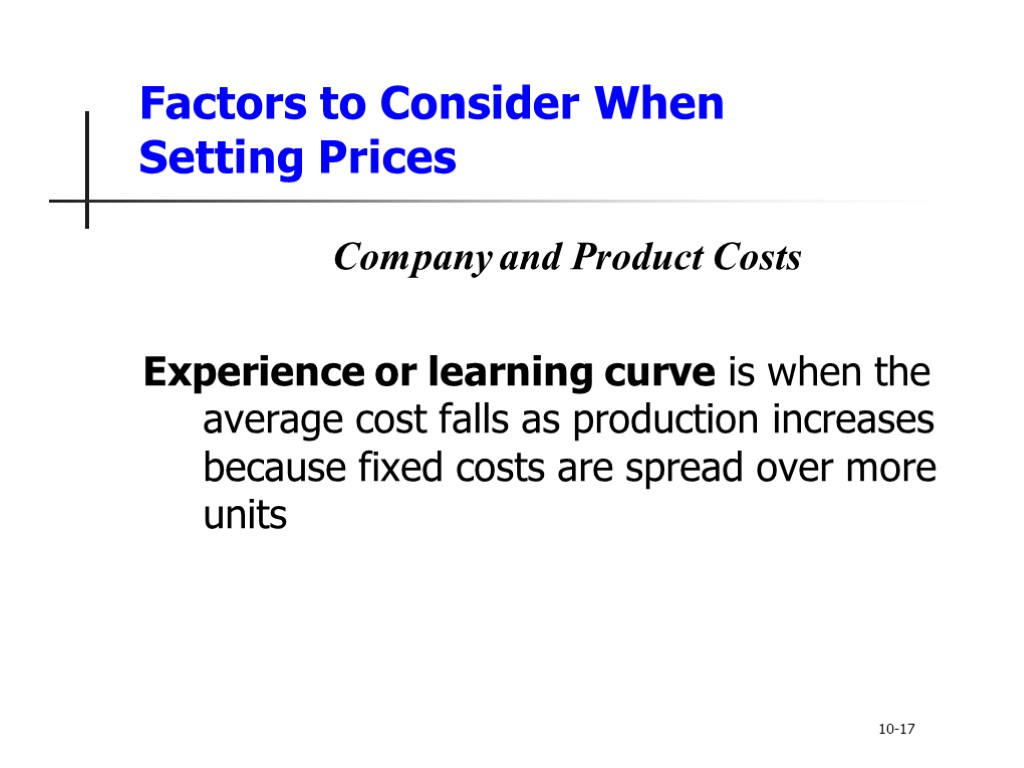 Factors to Consider When Setting Prices

Company and Product Costs

Experience or learning curve is when the average cost falls as production increases because fixed costs are spread over more units

10-17